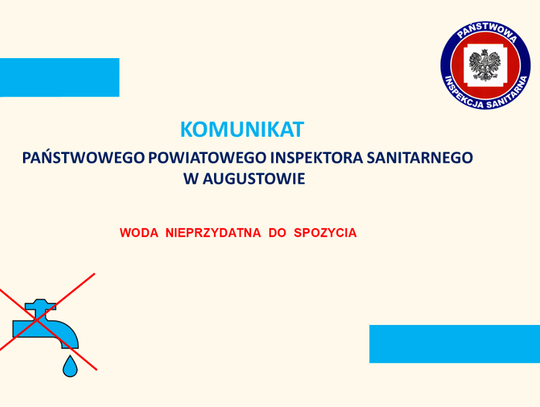 PAŃSTWOWA
INSPEKCJA SANITARNA

KOMUNIKAT
PAŃSTWOWEGO POWIATOWEGO INSPEKTORA SANITARNEGO
W AUGUSTOWIE

WODA NIEPRZYDATNA DO SPOZYCIA